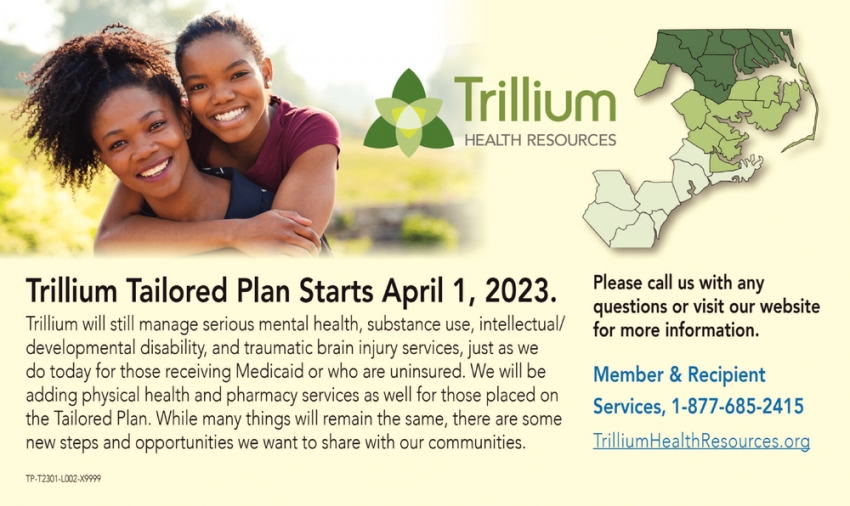 Trillium
HEALTH RESOURCES

Trillium Tailored Plan Starts April 1, 2023.

Trillium will still manage serious mental health, substance use, intellectual/developmental disability, and traumatic brain injury services, just as we do today for those receiving Medicaid or who are uninsured. We will be adding physical health and pharmacy services as well for those placed on the Tailored Plan. While many things will remain the same, there are some new steps and opportunities we want to share with our communities.

TP-T2301-L002-X9999

Please call us with any questions or visit our website for more information.

Member & Recipient Services, 1-877-685-2415

TrilliumHealthResources.org